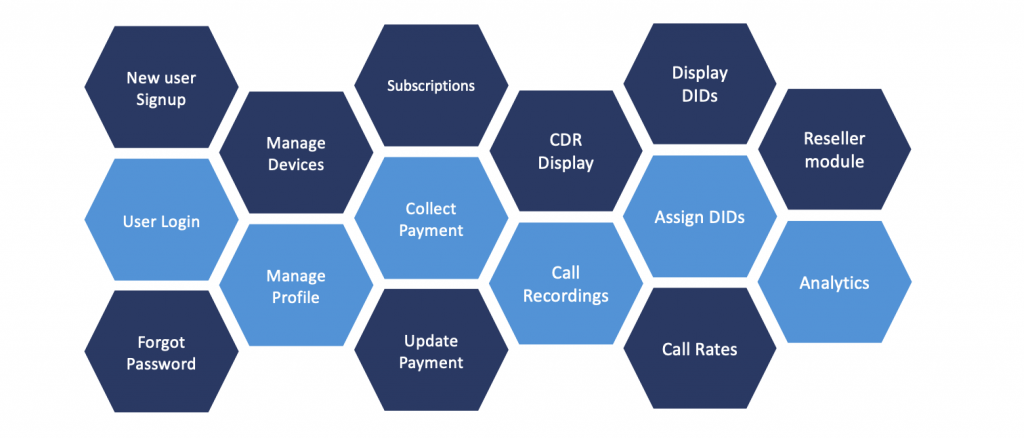 New user Signup

User Login

Forgot Password

Manage Devices

Manage Profile

Subscriptions

Collect Payment

Update Payment

CDR Display

Call Recordings

Display DIDs

Assign DIDs

Call Rates

Reseller module

Analytics